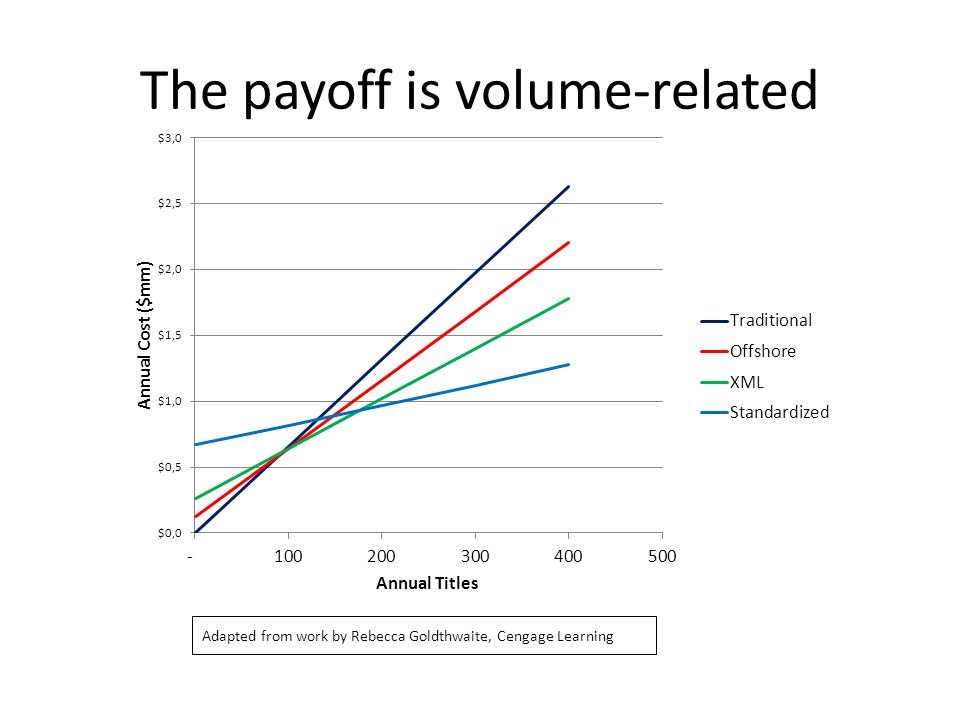 The payoff is volume-related

$3,0
$2,5
$2,0
$1,5
$1,0
$0,5
$0,0

Annual Cost ($mm)

- 100 200 300 400 500

Annual Titles

Traditional
Offshore
XML
Standardized

Adapted from work by Rebecca Goldthwaite, Cengage Learning